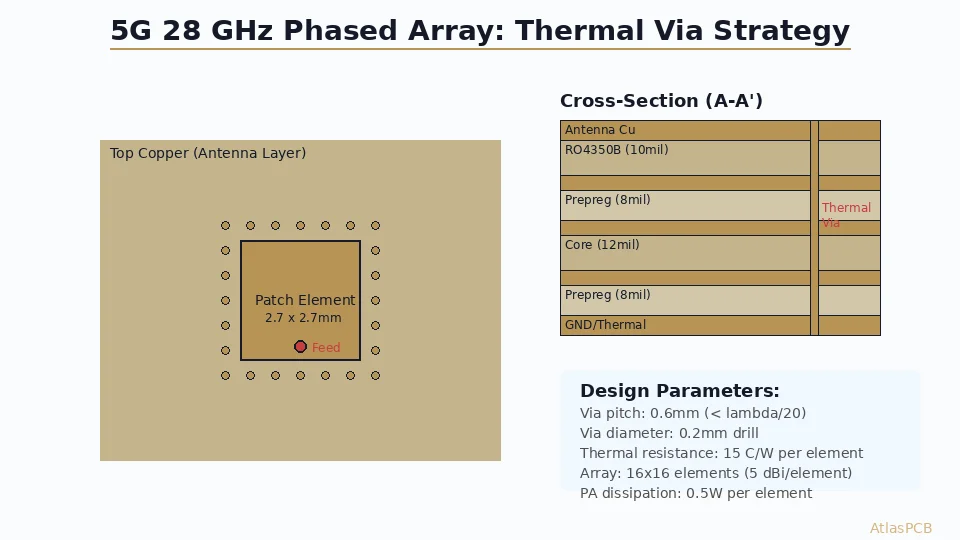 5G 28 GHz Phased Array: Thermal Via Strategy

Top Copper (Antenna Layer)

Patch Element
2.7 x 2.7mm

Feed

Cross-Section (A-A')

Antenna Cu
RO4350B (10mil)
Prepreg (8mil)
Core (12mil)
Prepreg (8mil)
GND/Thermal

Thermal Via

Design Parameters:
Via pitch: 0.6mm (< lambda/20)
Via diameter: 0.2mm drill
Thermal resistance: 15 C/W per element
Array: 16x16 elements (5 dBi/element)
PA dissipation: 0.5W per element

AtlasPCB